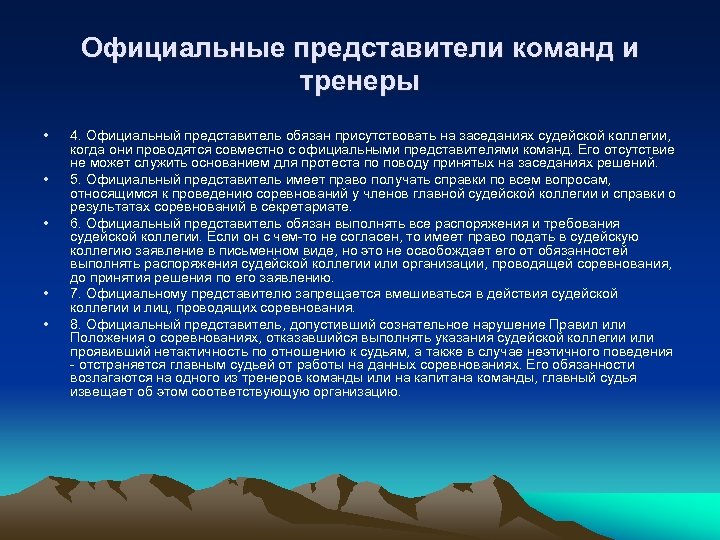 Официальные представители команд и тренеры

• 4. Официальный представитель обязан присутствовать на заседаниях судейской коллегии, когда они проводятся совместно с официальными представителями команд. Его отсутствие не может служить основанием для протеста по поводу принятых на заседаниях решений.
• 5. Официальный представитель имеет право получать справки по всем вопросам, относящимся к проведению соревнований у членов главной судейской коллегии и справки о результатах соревнований в секретариате.
• 6. Официальный представитель обязан выполнять все распоряжения и требования судейской коллегии. Если он с чем-то не согласен, то имеет право подать в судейскую коллегию заявление в письменном виде, но это не освобождает его от обязанностей выполнять распоряжения судейской коллегии или организации, проводящей соревнования, до принятия решения по его заявлению.
• 7. Официальному представителю запрещается вмешиваться в действия судейской коллегии и лиц, проводящих соревнования.
• 8. Официальный представитель, допустивший сознательное нарушение Правил или Положения о соревнованиях, отказавшийся выполнять указания судейской коллегии или проявивший нетактичность по отношению к судьям, а также в случае неэтичного поведения - отстраняется главным судьей от работы на данных соревнованиях. Его обязанности возлагаются на одного из тренеров команды или на капитана команды, главный судья извещает об этом соответствующую организацию.